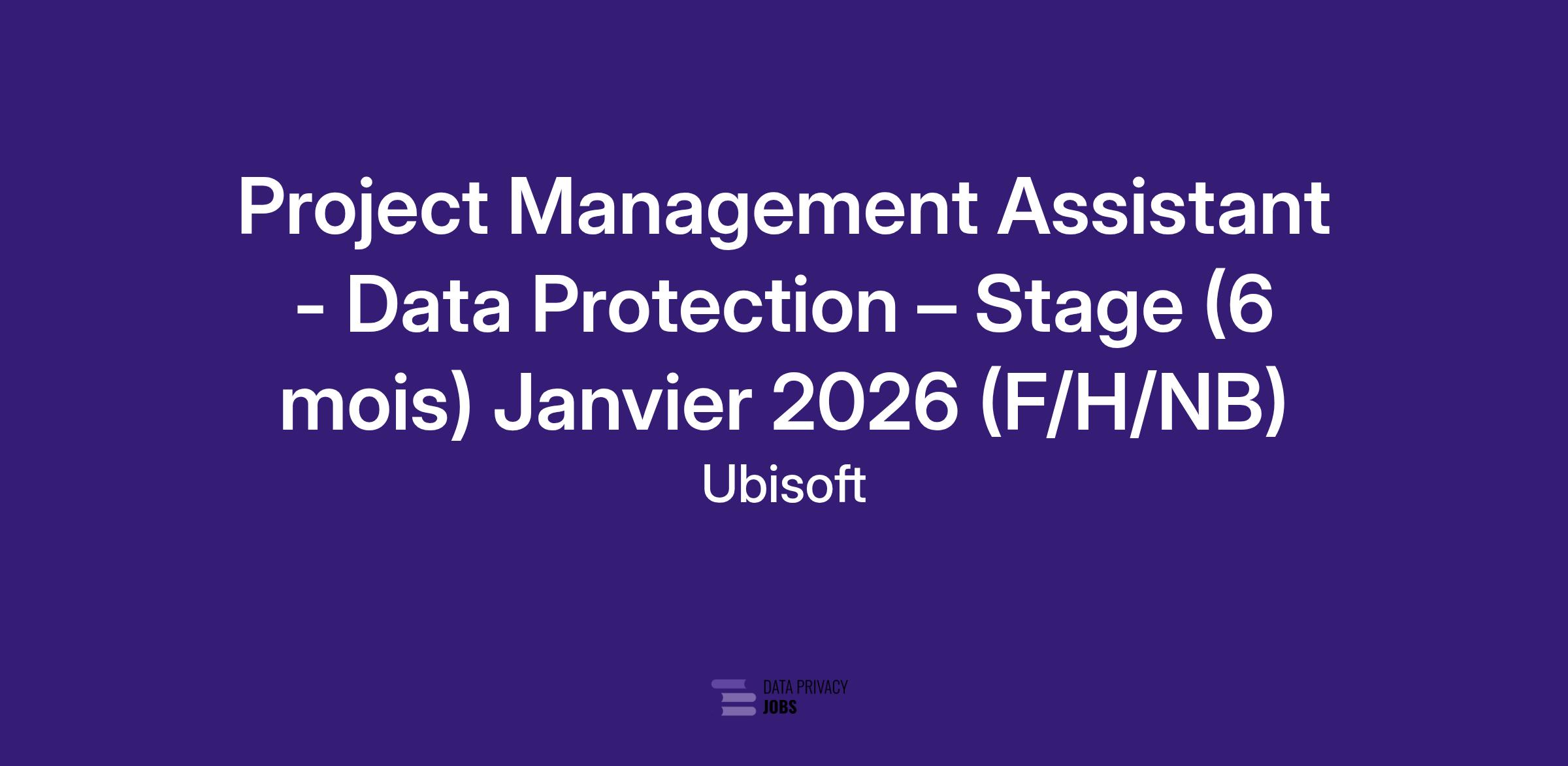 Project Management Assistant - Data Protection – Stage (6 mois) Janvier 2026 (F/H/NB)

Ubisoft

DATA PRIVACY
JOBS